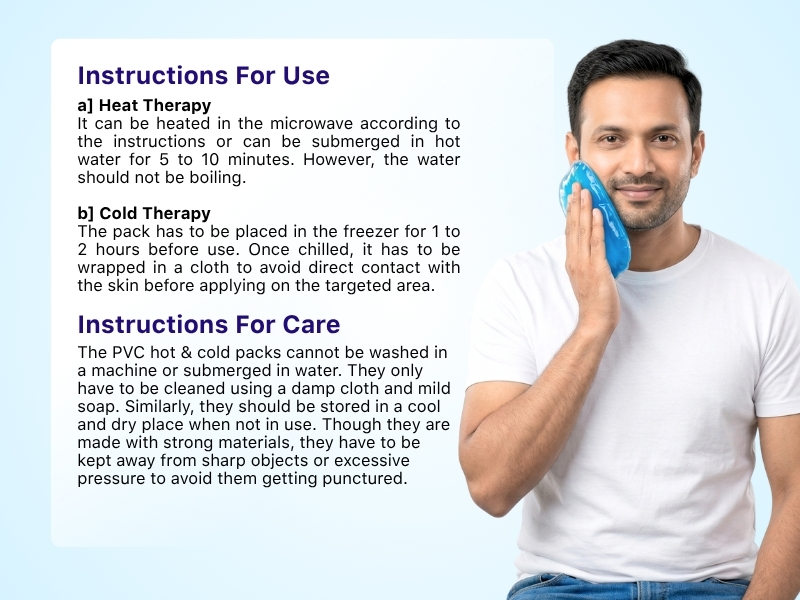 Instructions For Use

a] Heat Therapy
It can be heated in the microwave according to the instructions or can be submerged in hot water for 5 to 10 minutes. However, the water should not be boiling.

b] Cold Therapy
The pack has to be placed in the freezer for 1 to 2 hours before use. Once chilled, it has to be wrapped in a cloth to avoid direct contact with the skin before applying on the targeted area.

Instructions For Care

The PVC hot & cold packs cannot be washed in a machine or submerged in water. They only have to be cleaned using a damp cloth and mild soap. Similarly, they should be stored in a cool and dry place when not in use. Though they are made with strong materials, they have to be kept away from sharp objects or excessive pressure to avoid them getting punctured.